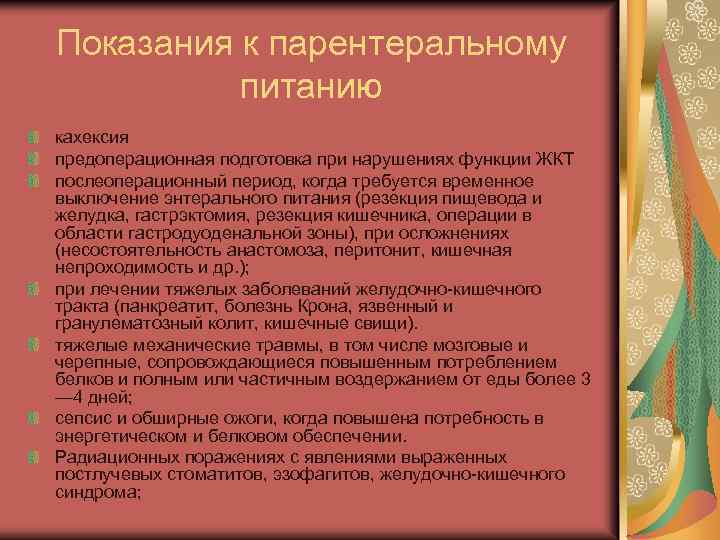 Показания к парентеральному питанию

кахексия
предоперационная подготовка при нарушениях функции ЖКТ
послеоперационный период, когда требуется временное выключение энтерального питания (резекция пищевода и желудка, гастрэктомия, резекция кишечника, операции в области гастродуоденальной зоны), при осложнениях (несостоятельность анастомоза, перитонит, кишечная непроходимость и др.);
при лечении тяжелых заболеваний желудочно-кишечного тракта (панкреатит, болезнь Крона, язвенный и гранулематозный колит, кишечные свищи).
тяжелые механические травмы, в том числе мозговые и черепные, сопровождающиеся повышенным потреблением белков и полным или частичным воздержанием от еды более 3—4 дней;
сепсис и обширные ожоги, когда повышена потребность в энергетическом и белковом обеспечении.
Радиационных поражениях с явлениями выраженных постлучевых стоматитов, эзофагитов, желудочно-кишечного синдрома;